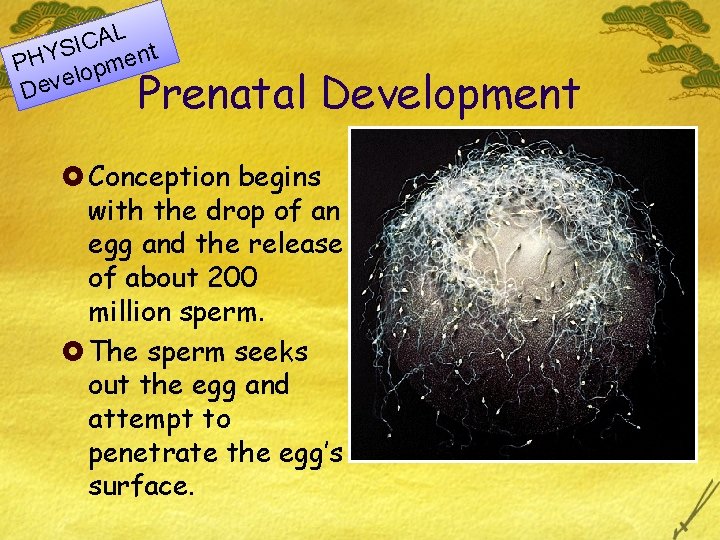 PHYSICAL Development

Prenatal Development

Conception begins with the drop of an egg and the release of about 200 million sperm.

The sperm seeks out the egg and attempt to penetrate the egg's surface.